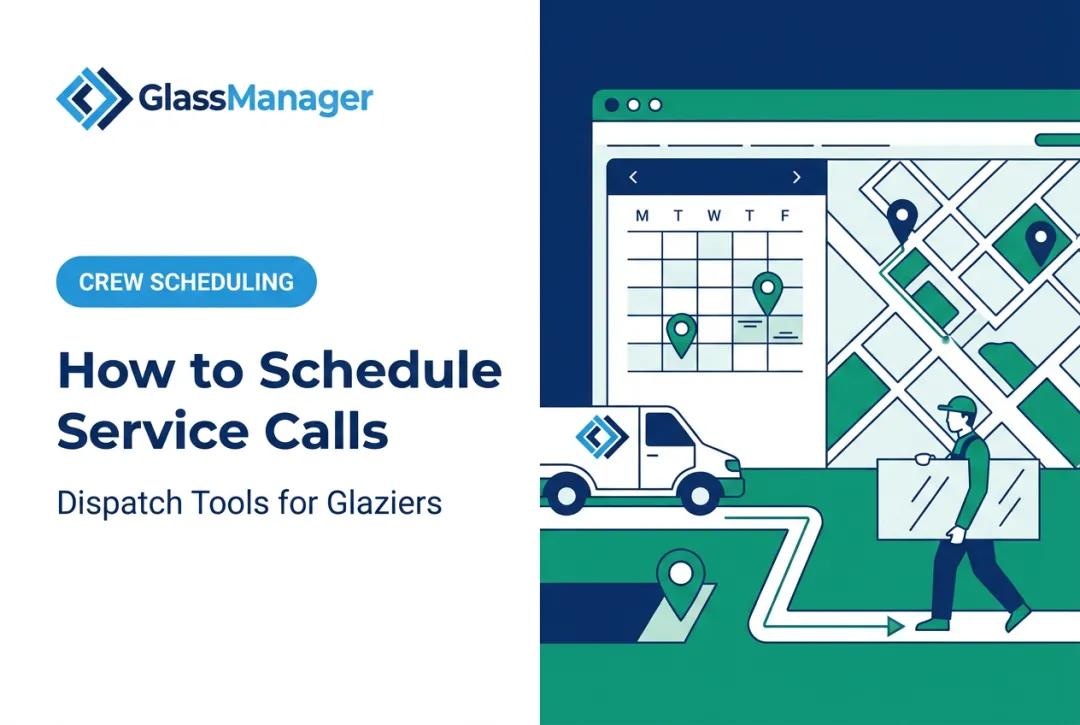 GlassManager

CREW SCHEDULING

How to Schedule Service Calls

Dispatch Tools for Glaziers

M T W T F